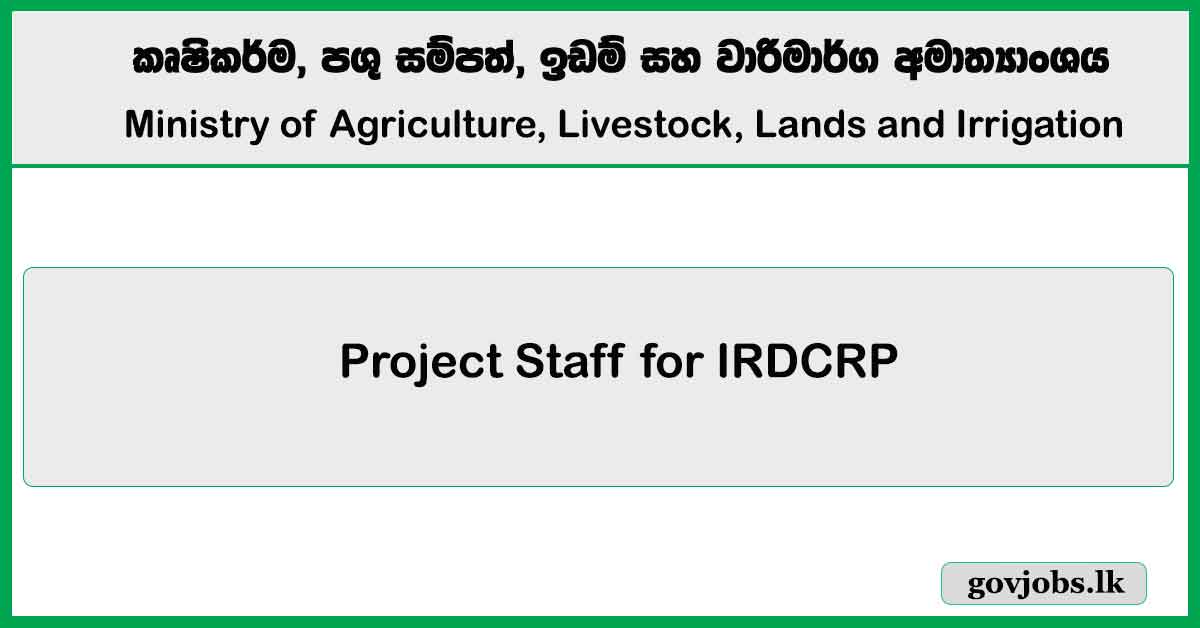 කෘෂිකර්ම, පශු සම්පත්, ඉඩම් සහ වාරිමාර්ග අමාත්‍යාංශය

Ministry of Agriculture, Livestock, Lands and Irrigation

Project Staff for IRDCRP

govjobs.lk